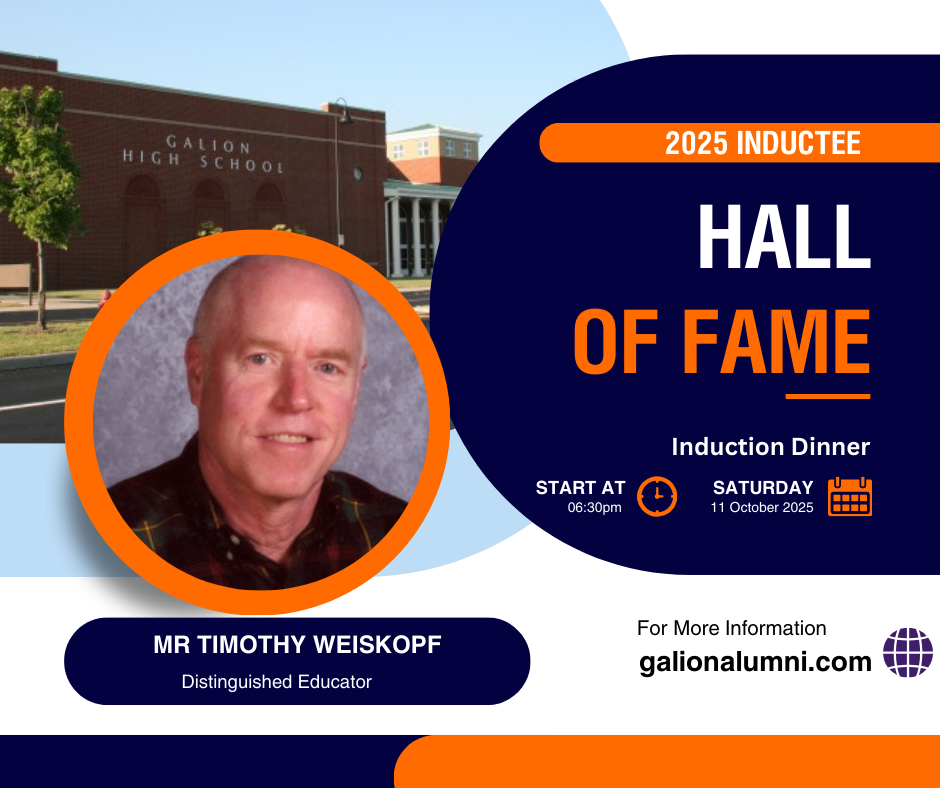 GALION HIGH SCHOOL

2025 INDUCTEE

HALL OF FAME

Induction Dinner

START AT
06:30pm

SATURDAY
11 October 2025

MR TIMOTHY WEISKOPF
Distinguished Educator

For More Information
galionalumni.com